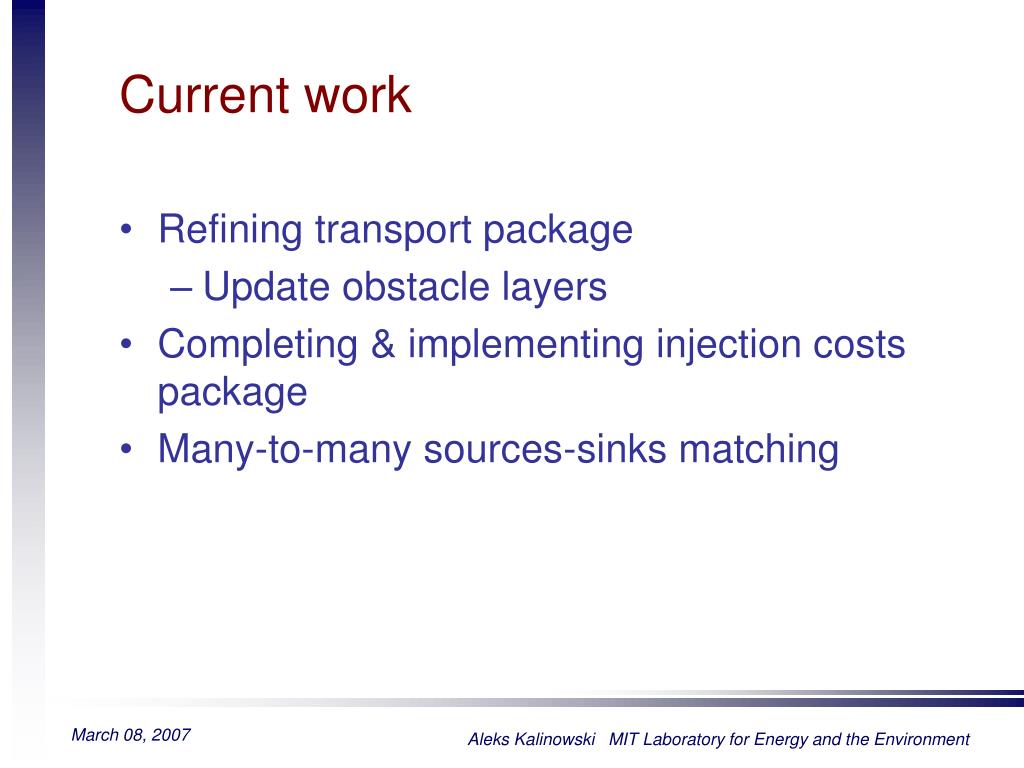 Current work

• Refining transport package
  – Update obstacle layers
• Completing & implementing injection costs package
• Many-to-many sources-sinks matching

March 08, 2007

Aleks Kalinowski MIT Laboratory for Energy and the Environment